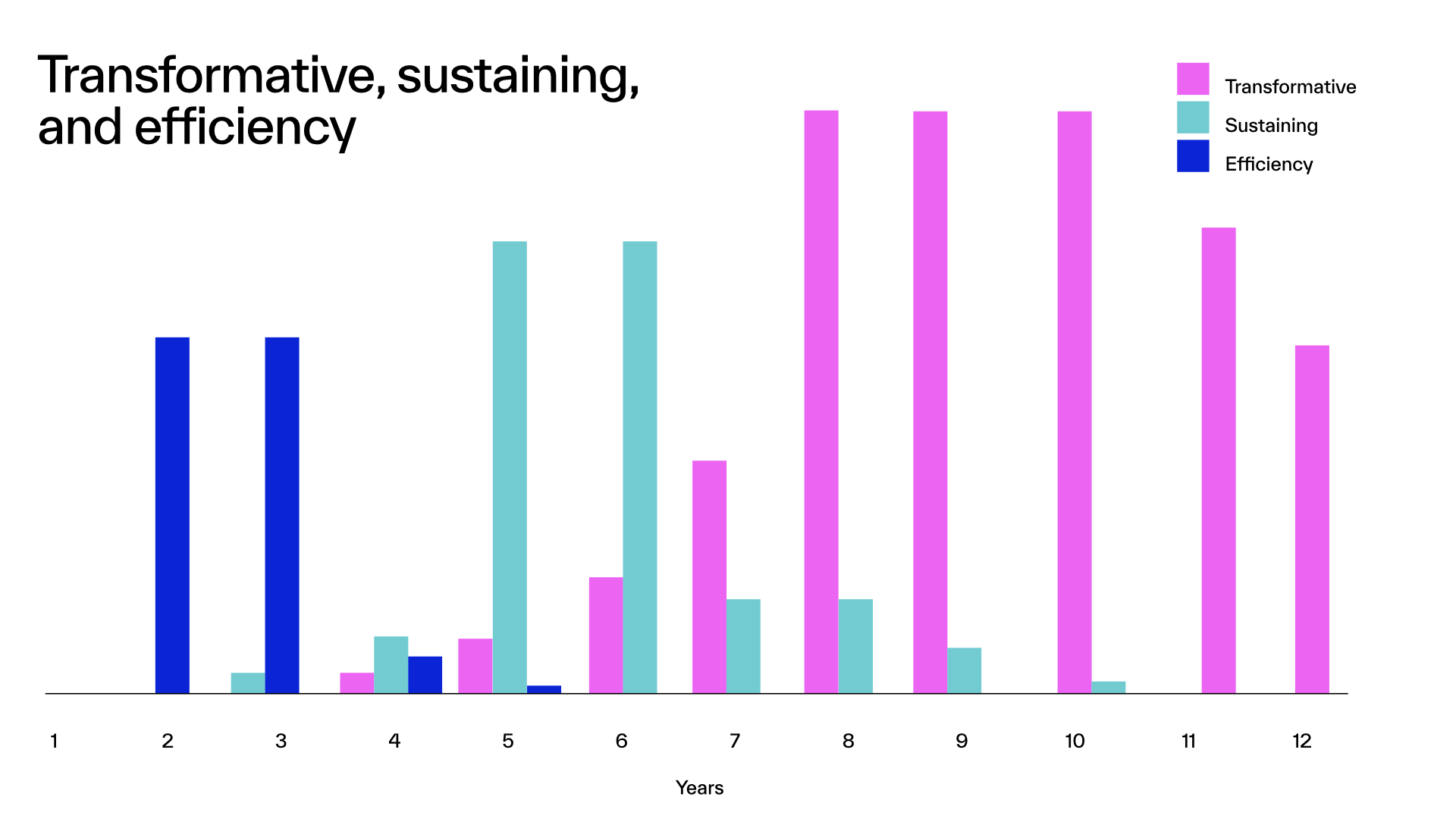 Transformative, sustaining, and efficiency

Transformative
Sustaining
Efficiency

1
2
3
4
5
6
7
8
9
10
11
12

Years